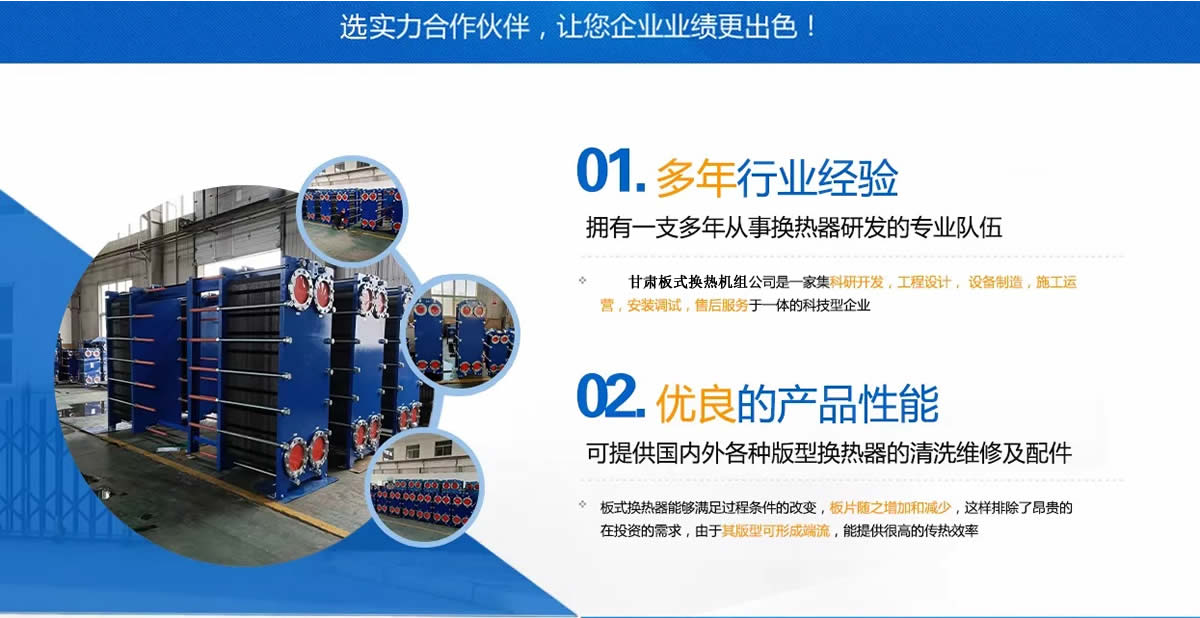 选实力合作伙伴，让您企业业绩更出色！

01. 多年行业经验

拥有一支多年从事换热器研发的专业队伍

甘肃板式换热机组公司是一家集科研开发，工程设计，设备制造，施工运营，安装调试，售后服务于一体的科技型企业

02. 优良的产品性能

可提供国内外各种版型换热器的清洗维修及配件

板式换热器能够满足过程条件的改变，板片随之增加和减少，这样排除了昂贵的在投资的需求，由于其版型可形成端流，能提供很高的传热效率